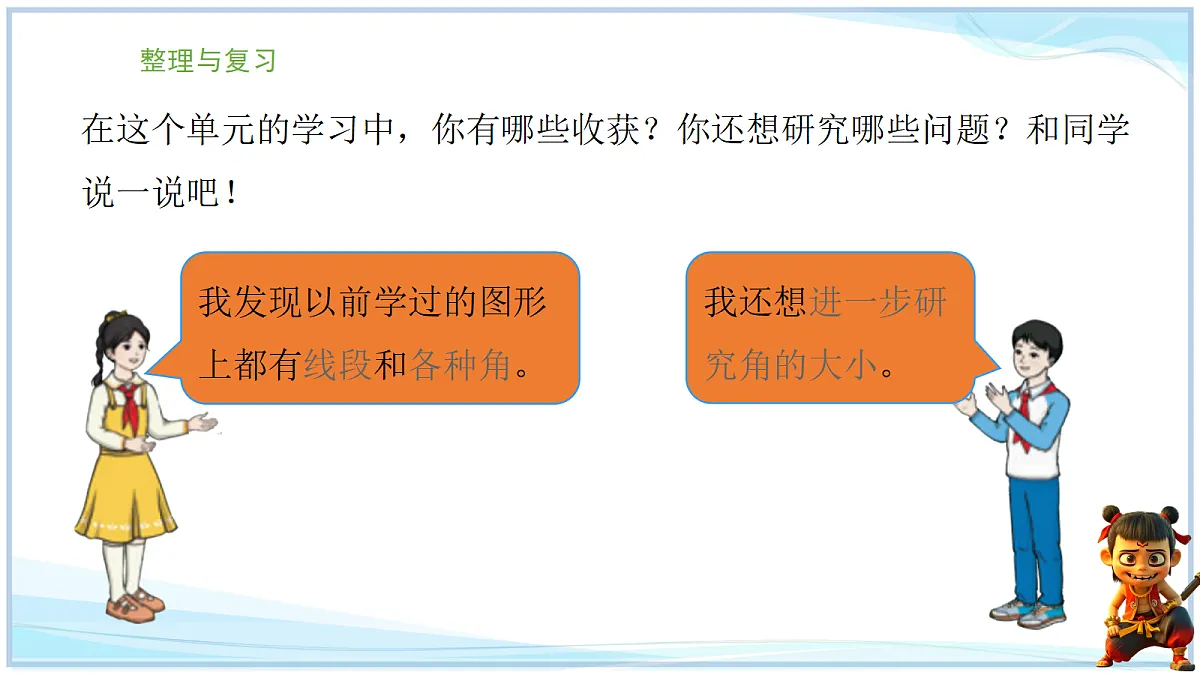 整理与复习

在这个单元的学习中，你有哪些收获？你还想研究哪些问题？和同学说一说吧！

我发现以前学过的图形上都有线段和各种角。

我还想进一步研究角的大小。